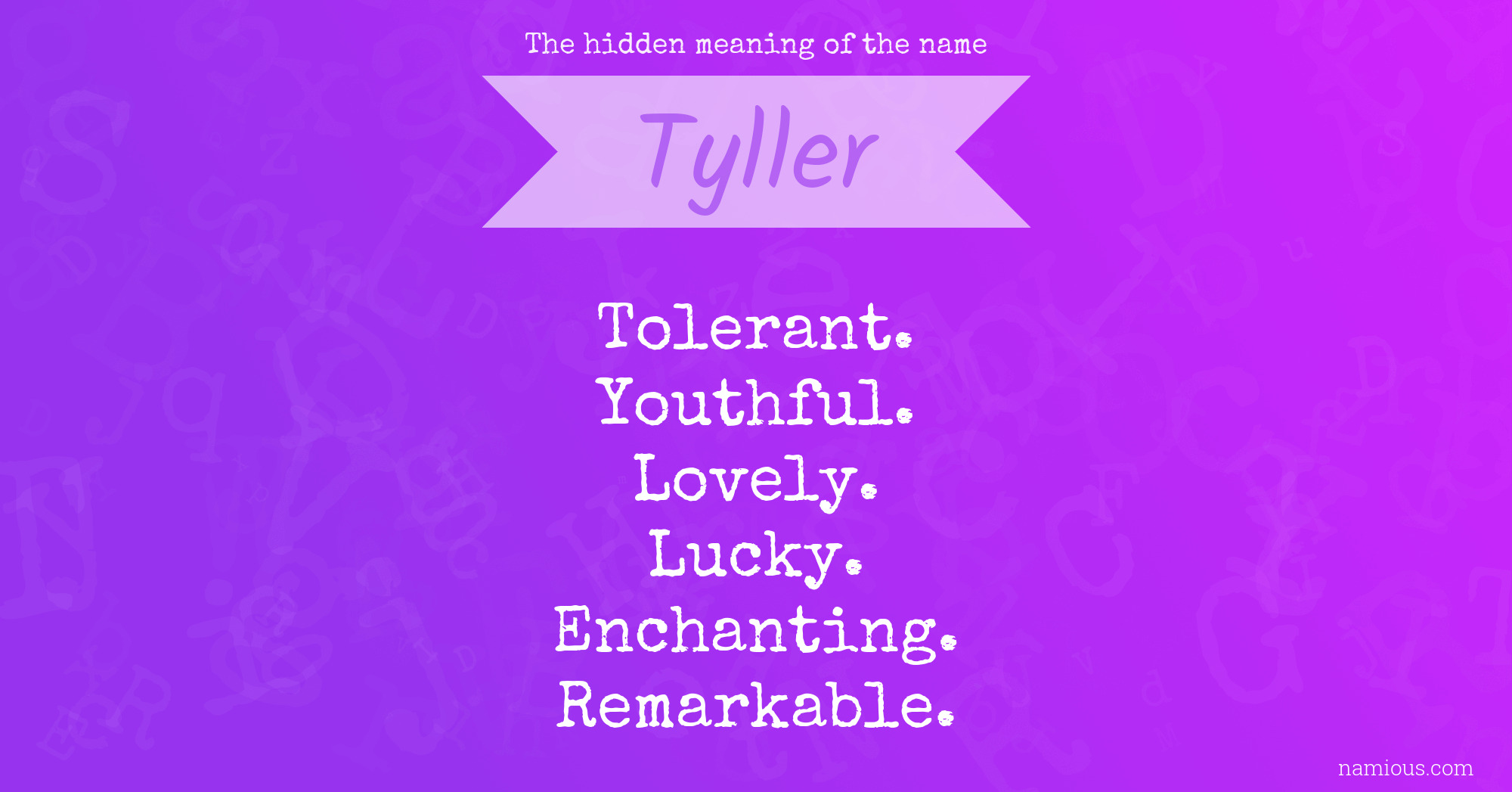 The hidden meaning of the name

Tyller

Tolerant.
Youthful.
Lovely.
Lucky.
Enchanting.
Remarkable.

namious.com